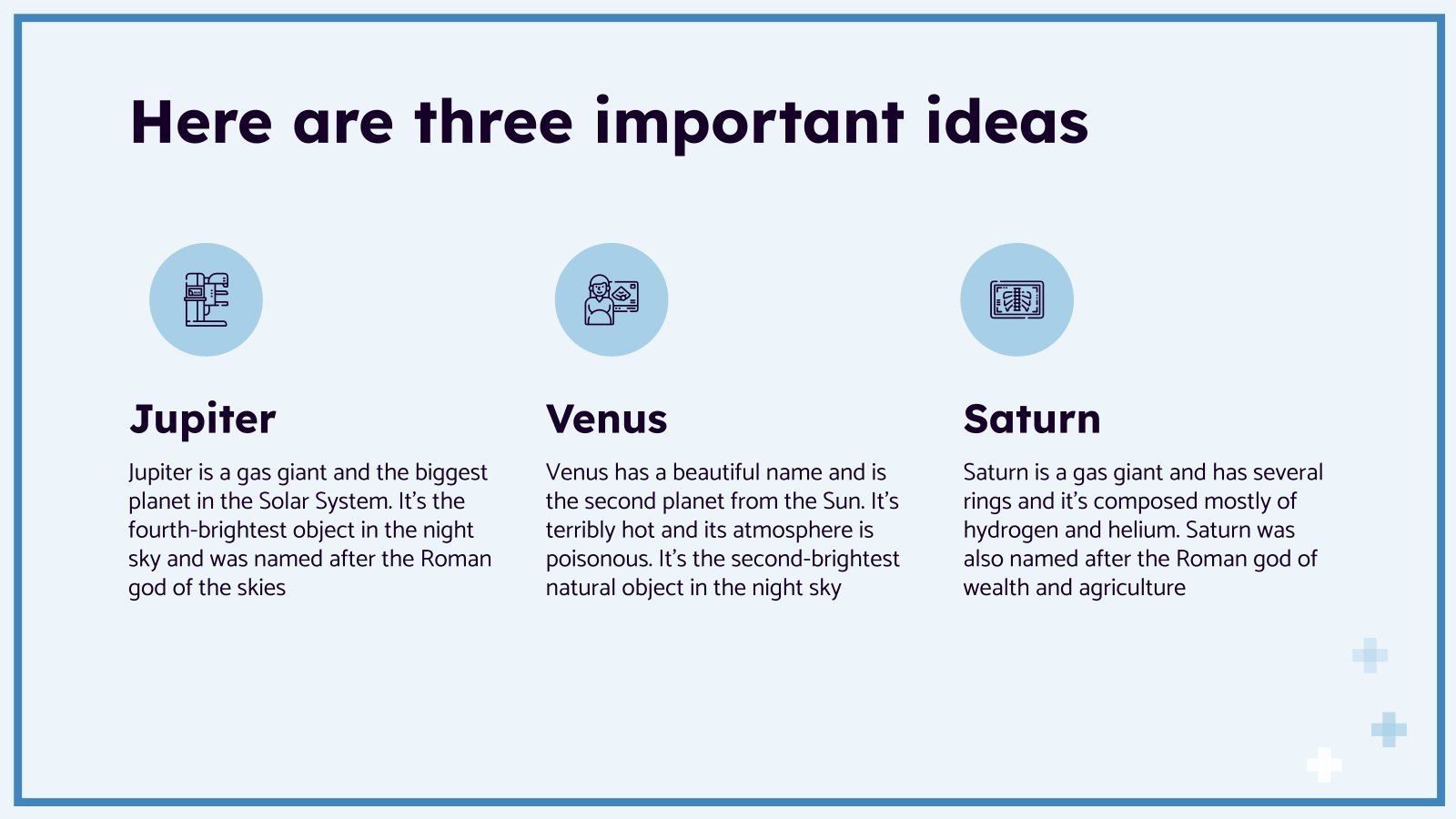 Here are three important ideas

Jupiter

Jupiter is a gas giant and the biggest planet in the Solar System. It's the fourth-brightest object in the night sky and was named after the Roman god of the skies

Venus

Venus has a beautiful name and is the second planet from the Sun. It's terribly hot and its atmosphere is poisonous. It's the second-brightest natural object in the night sky

Saturn

Saturn is a gas giant and has several rings and it's composed mostly of hydrogen and helium. Saturn was also named after the Roman god of wealth and agriculture